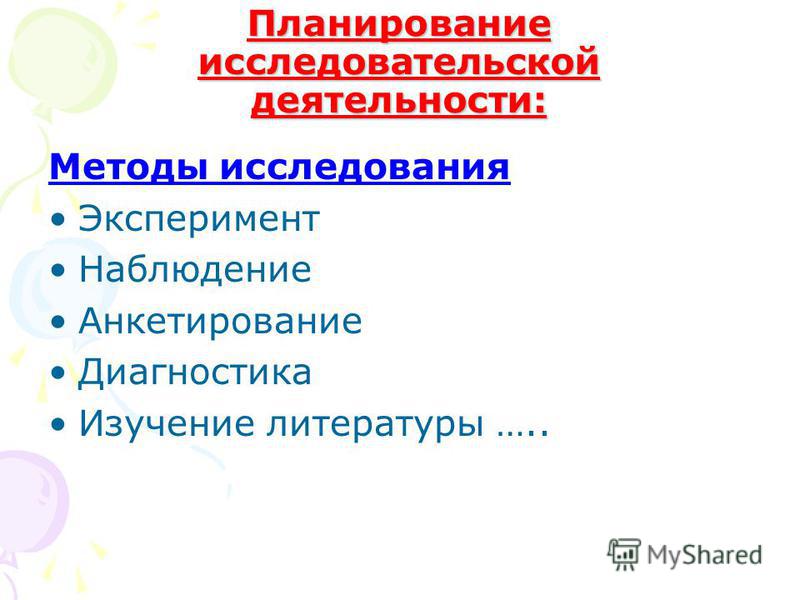 Планирование исследовательской деятельности:

Методы исследования

• Эксперимент
• Наблюдение
• Анкетирование
• Диагностика
• Изучение литературы …..

MyShared